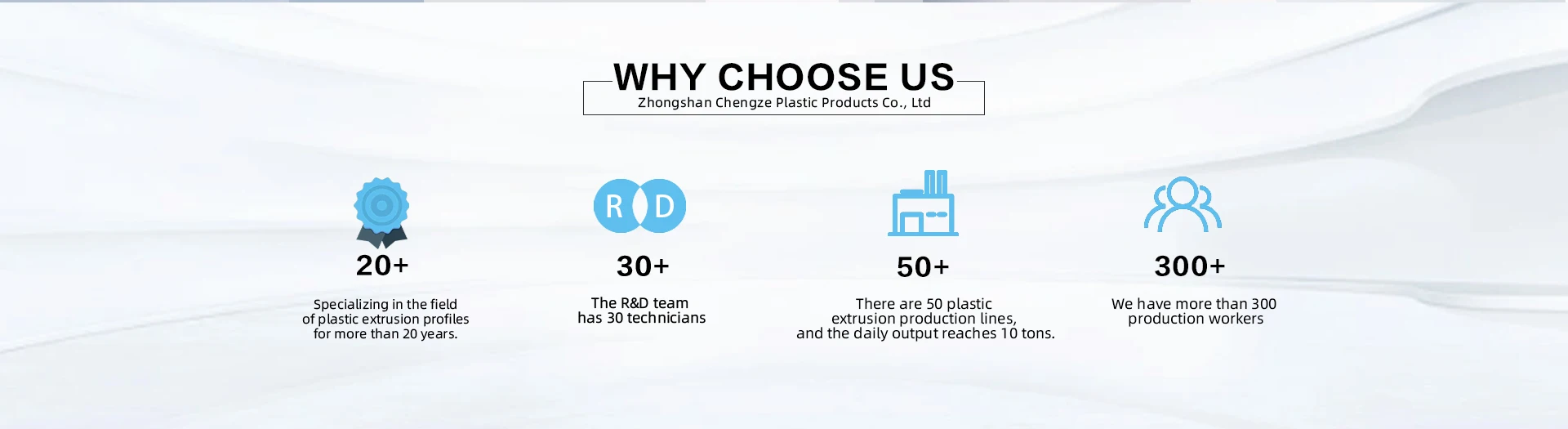 WHY CHOOSE US
Zhongshan Chengze Plastic Products Co., Ltd

20+
Specializing in the field of plastic extrusion profiles for more than 20 years.

R D
30+
The R&D team has 30 technicians

50+
There are 50 plastic extrusion production lines, and the daily output reaches 10 tons.

300+
We have more than 300 production workers